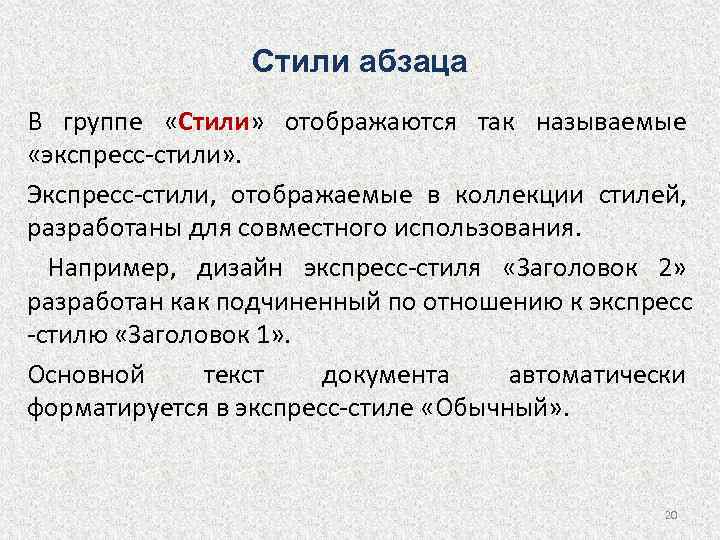 Стили абзаца

В группе «Стили» отображаются так называемые «экспресс-стили».

Экспресс-стили, отображаемые в коллекции стилей, разработаны для совместного использования.

Например, дизайн экспресс-стиля «Заголовок 2» разработан как подчиненный по отношению к экспресс -стилю «Заголовок 1».

Основной текст документа автоматически форматируется в экспресс-стиле «Обычный».

20